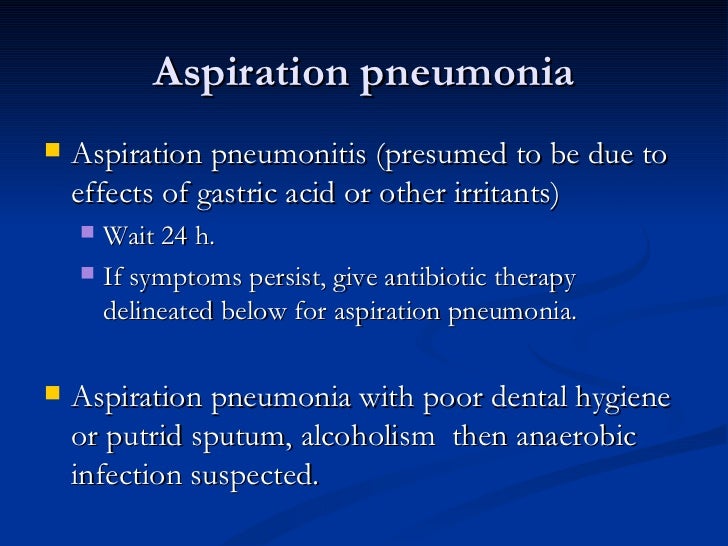 Aspiration pneumonia

Aspiration pneumonitis (presumed to be due to effects of gastric acid or other irritants)

Wait 24 h.

If symptoms persist, give antibiotic therapy delineated below for aspiration pneumonia.

Aspiration pneumonia with poor dental hygiene or putrid sputum, alcoholism then anaerobic infection suspected.